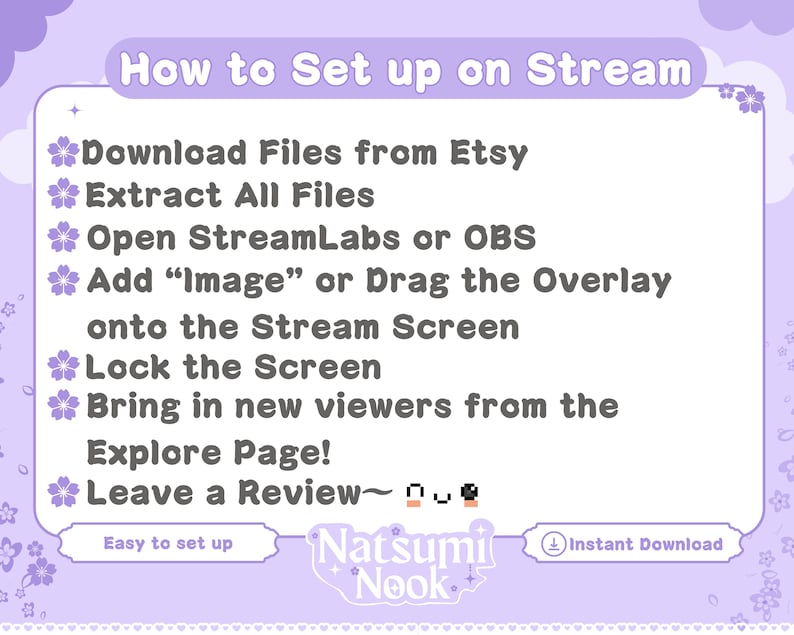 How to Set up on Stream

Download Files from Etsy
Extract All Files
Open StreamLabs or OBS
Add “Image” or Drag the Overlay onto the Stream Screen
Lock the Screen
Bring in new viewers from the Explore Page!
Leave a Review~

Easy to set up

Natsumi Nook

Instant Download